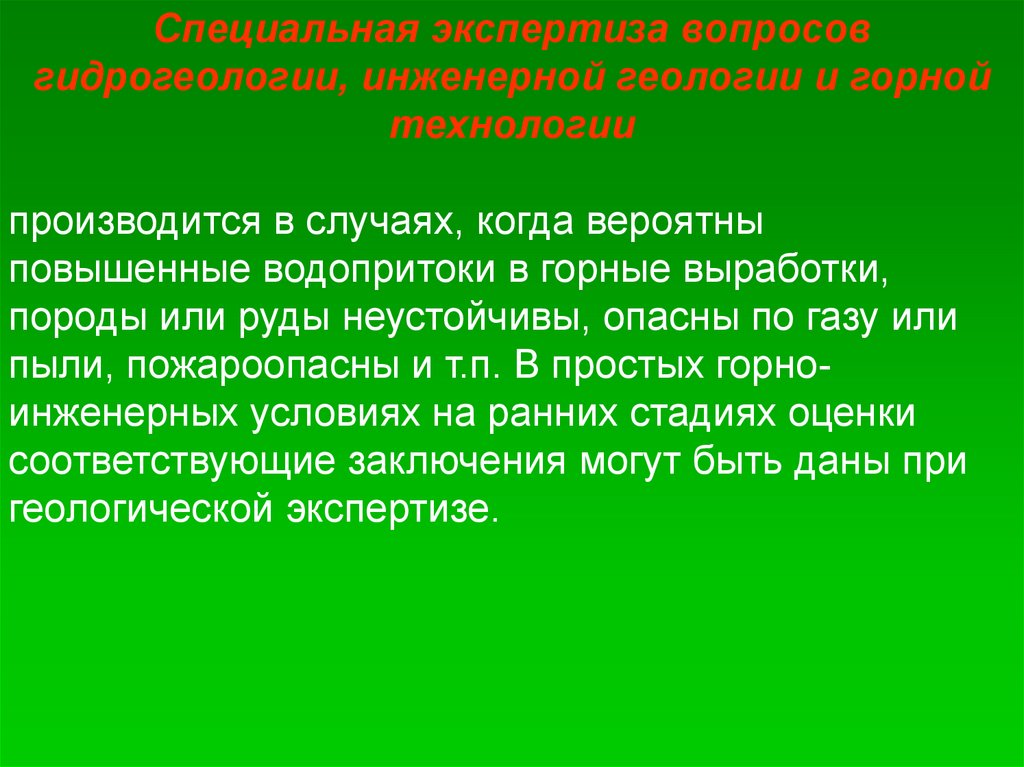 Специальная экспертиза вопросов гидрогеологии, инженерной геологии и горной технологии

производится в случаях, когда вероятны повышенные водопритоки в горные выработки, породы или руды неустойчивы, опасны по газу или пыли, пожароопасны и т.п. В простых горно-инженерных условиях на ранних стадиях оценки соответствующие заключения могут быть даны при геологической экспертизе.